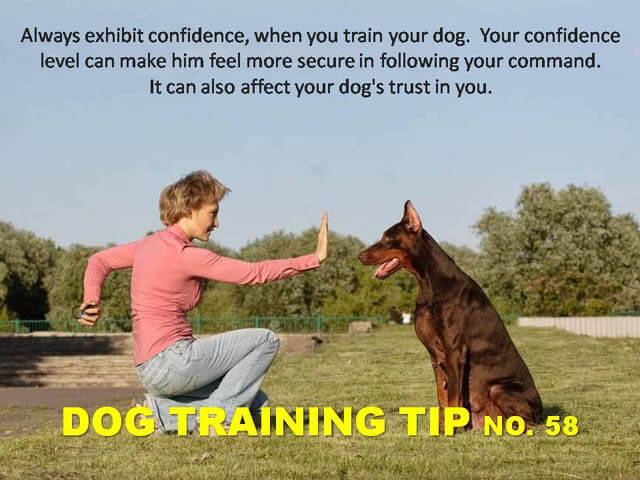 Always exhibit confidence, when you train your dog. Your confidence level can make him feel more secure in following your command. It can also affect your dog's trust in you.

DOG TRAINING TIP NO. 58